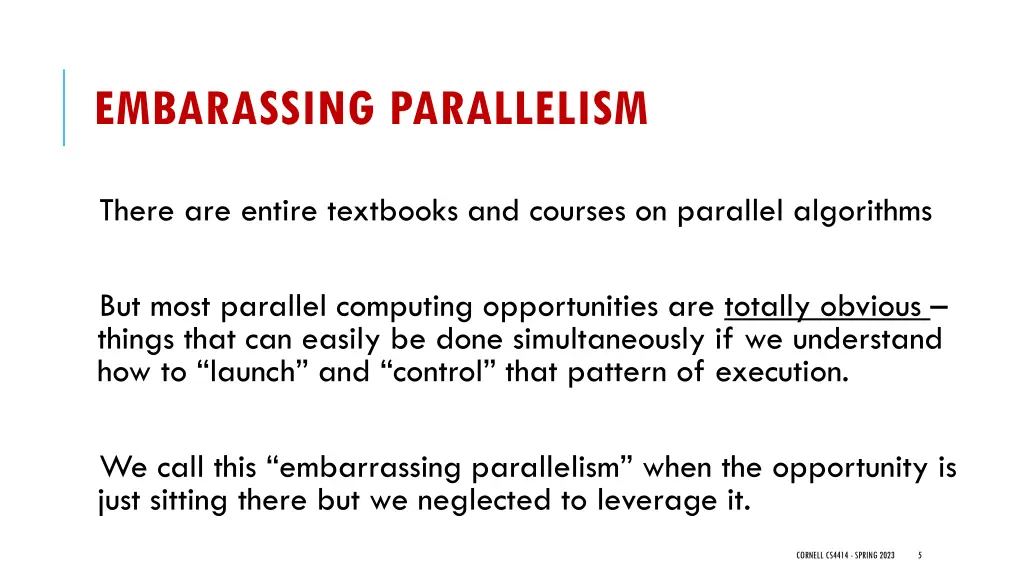 EMBARASSING PARALLELISM

There are entire textbooks and courses on parallel algorithms

But most parallel computing opportunities are totally obvious – things that can easily be done simultaneously if we understand how to “launch” and “control” that pattern of execution.

We call this “embarrassing parallelism” when the opportunity is just sitting there but we neglected to leverage it.

CORNELL CS4414 - SPRING 2023 5